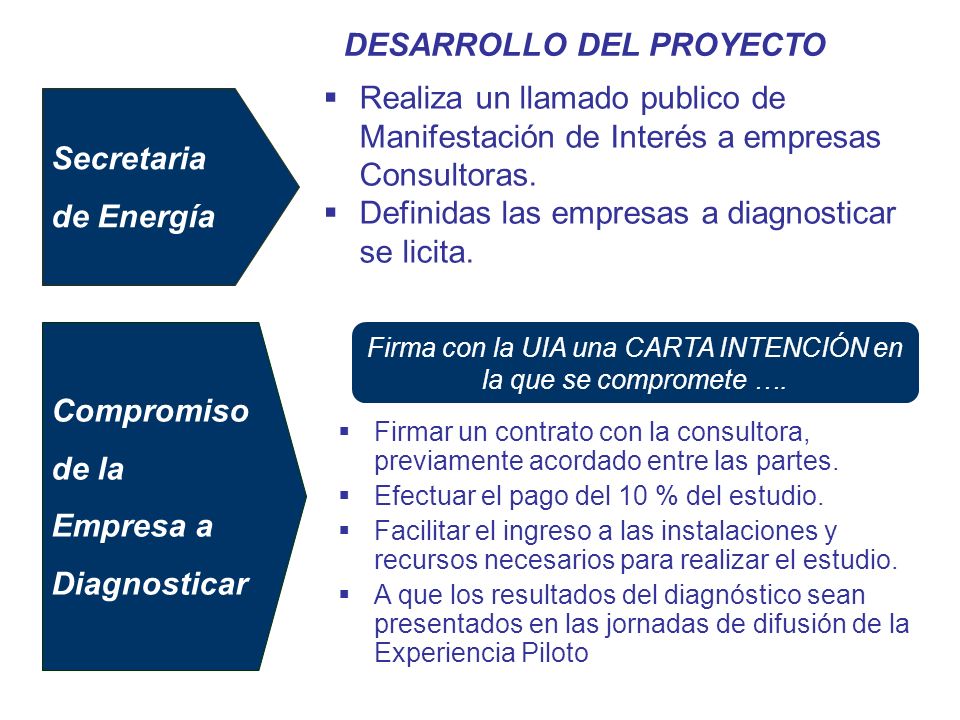 DESARROLLO DEL PROYECTO

Secretaria de Energía

▪ Realiza un llamado publico de Manifestación de Interés a empresas Consultoras.
▪ Definidas las empresas a diagnosticar se licita.

Compromiso de la Empresa a Diagnosticar

Firma con la UIA una CARTA INTENCIÓN en la que se compromete ….

▪ Firmar un contrato con la consultora, previamente acordado entre las partes.
▪ Efectuar el pago del 10 % del estudio.
▪ Facilitar el ingreso a las instalaciones y recursos necesarios para realizar el estudio.
▪ A que los resultados del diagnóstico sean presentados en las jornadas de difusión de la Experiencia Piloto